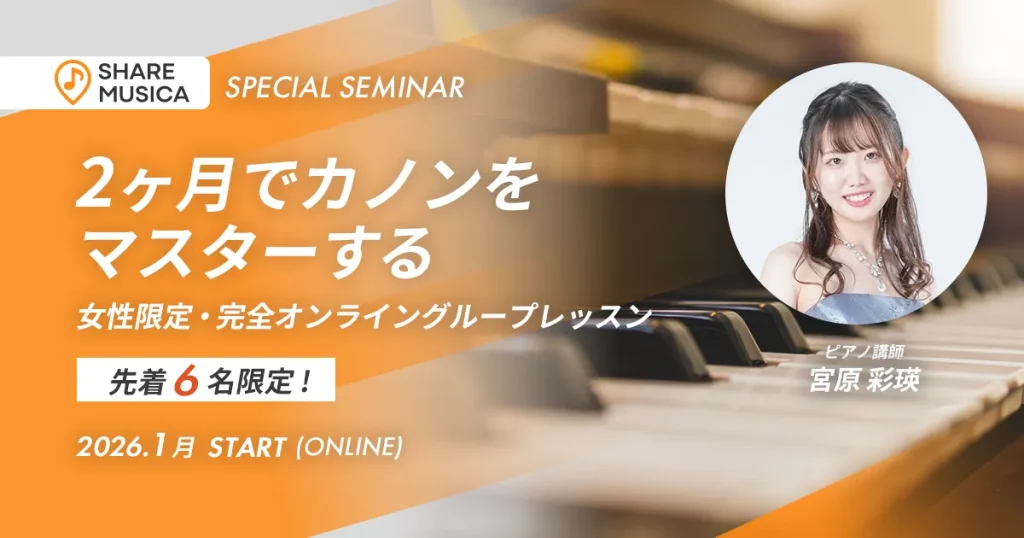 SHARE MUSICA

SPECIAL SEMINAR

2ヶ月でカノンをマスターする

女性限定・完全オンライングループレッスン

先着 6 名限定！

2026.1月 START (ONLINE)

ピアノ講師
宮原 彩瑛